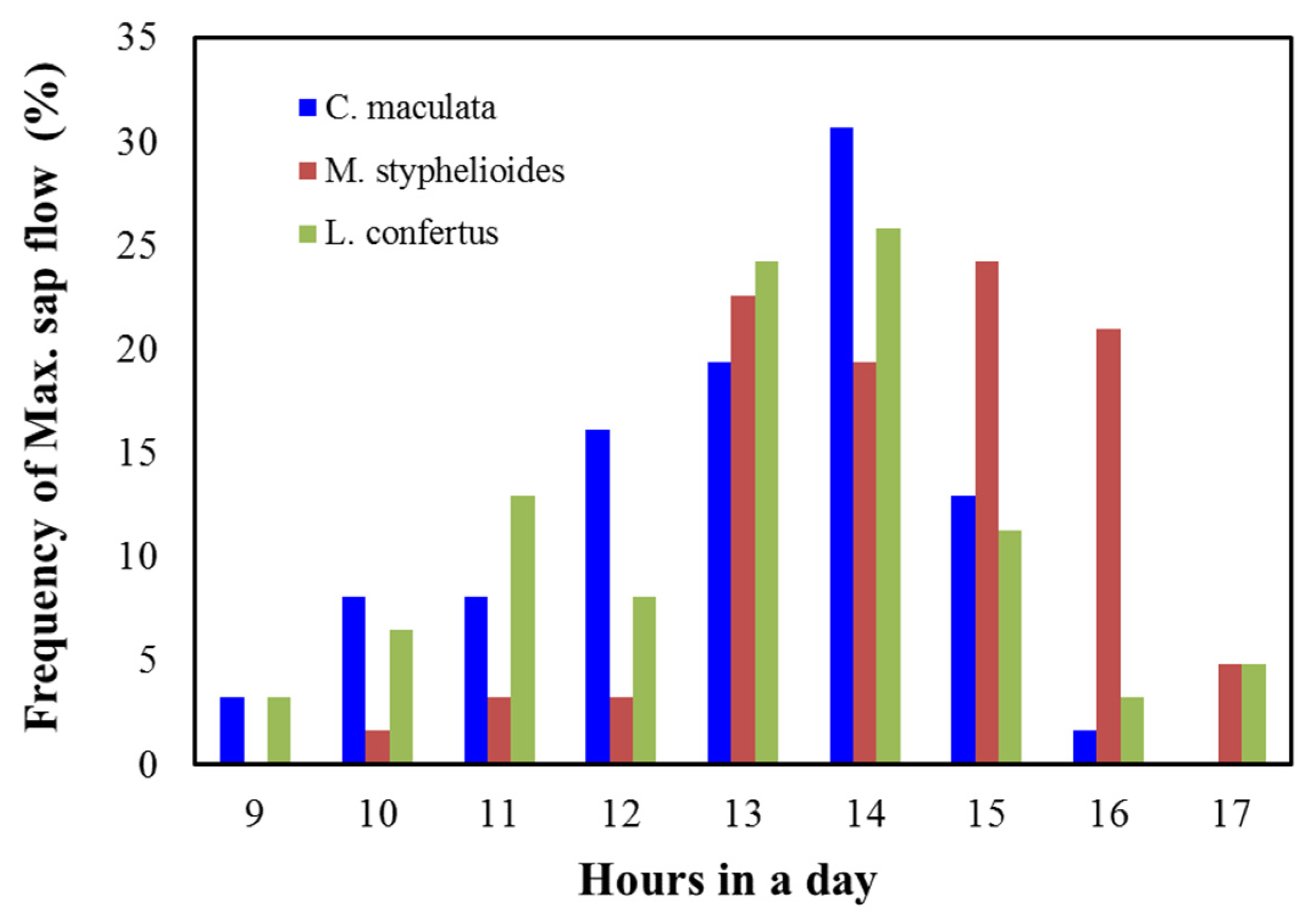 Frequency of Max. sap flow (%)

35
30
25
20
15
10
5
0

C. maculata
M. styphelioides
L. confertus

9
10
11
12
13
14
15
16
17

Hours in a day